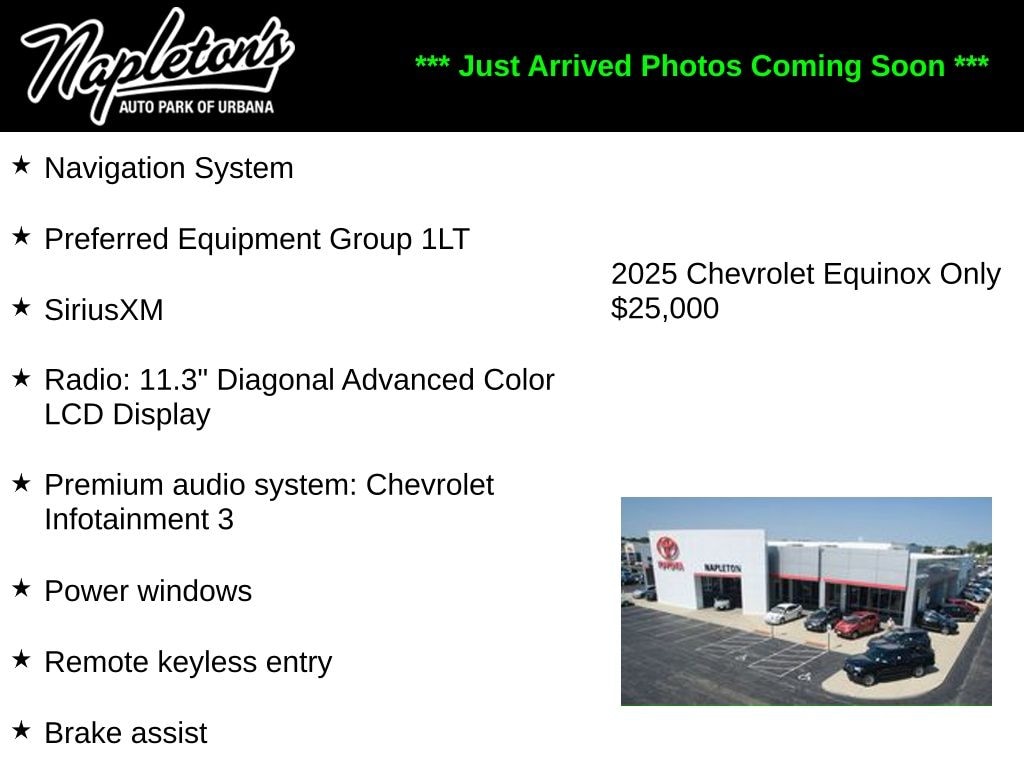 Napleton's
AUTO PARK OF URBANA

*** Just Arrived Photos Coming Soon ***

★ Navigation System

★ Preferred Equipment Group 1LT

★ SiriusXM

★ Radio: 11.3" Diagonal Advanced Color LCD Display

★ Premium audio system: Chevrolet Infotainment 3

★ Power windows

★ Remote keyless entry

★ Brake assist

2025 Chevrolet Equinox Only $25,000

TOYOTA
NAPLETON